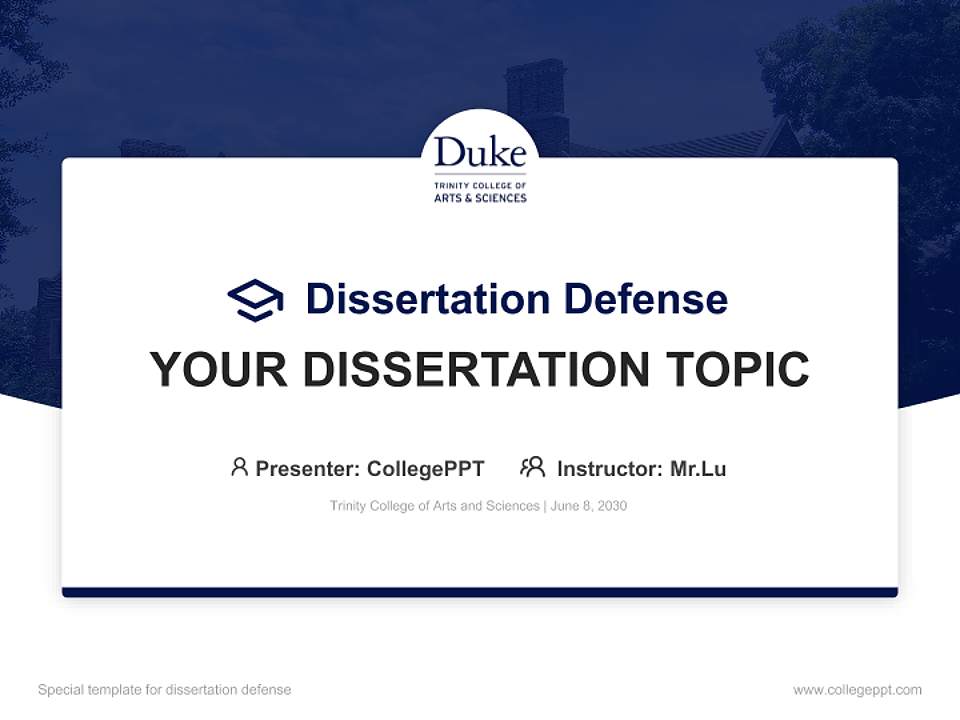 Duke
TRINITY COLLEGE OF
ARTS & SCIENCES

Dissertation Defense

YOUR DISSERTATION TOPIC

Presenter: CollegePPT Instructor: Mr.Lu

Trinity College of Arts and Sciences | June 8, 2030

Special template for dissertation defense

www.collegeppt.com